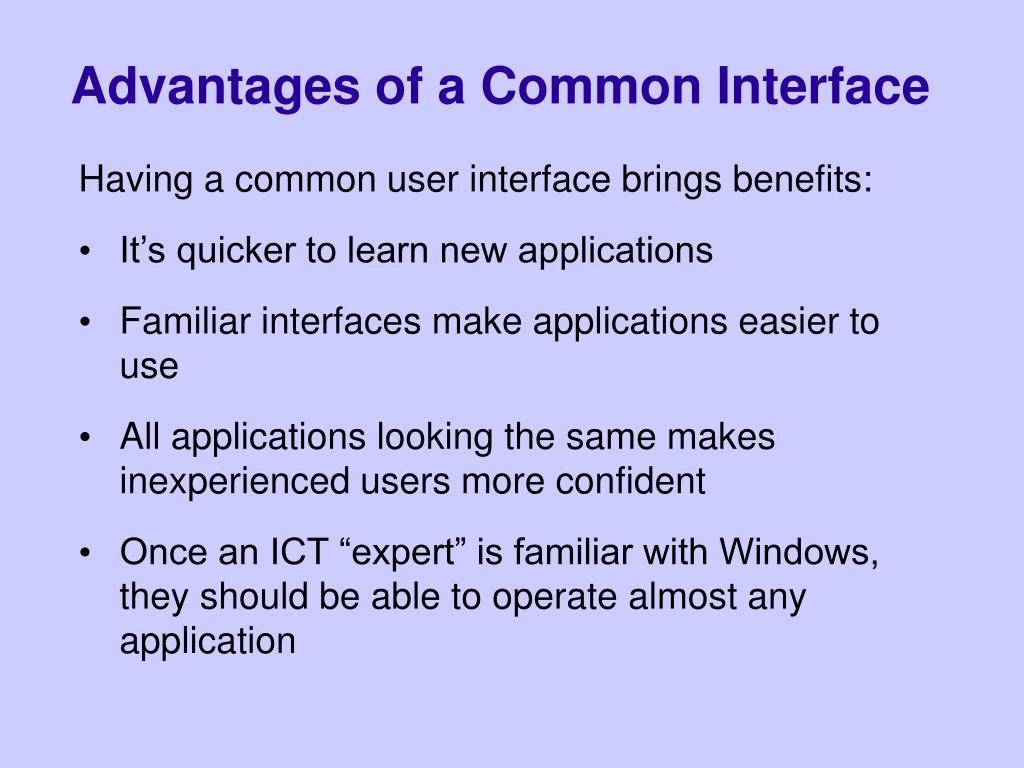 Advantages of a Common Interface

Having a common user interface brings benefits:

• It’s quicker to learn new applications

• Familiar interfaces make applications easier to use

• All applications looking the same makes inexperienced users more confident

• Once an ICT “expert” is familiar with Windows, they should be able to operate almost any application